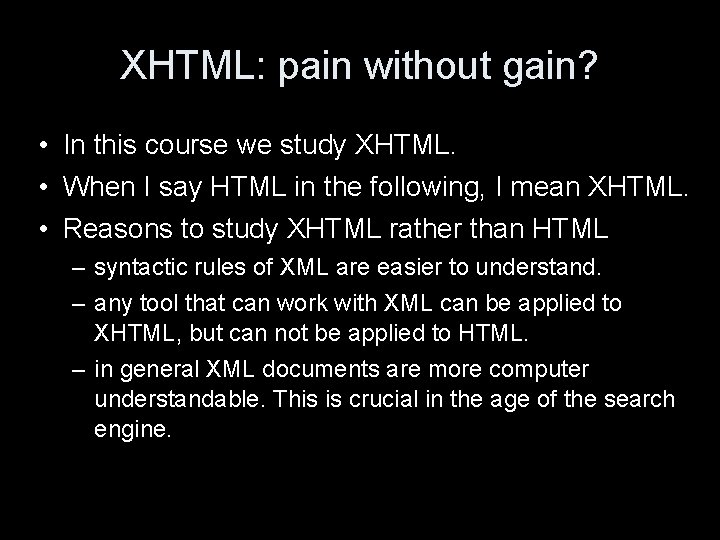 XHTML: pain without gain?

• In this course we study XHTML.
• When I say HTML in the following, I mean XHTML.
• Reasons to study XHTML rather than HTML
– syntactic rules of XML are easier to understand.
– any tool that can work with XML can be applied to XHTML, but can not be applied to HTML.
– in general XML documents are more computer understandable. This is crucial in the age of the search engine.